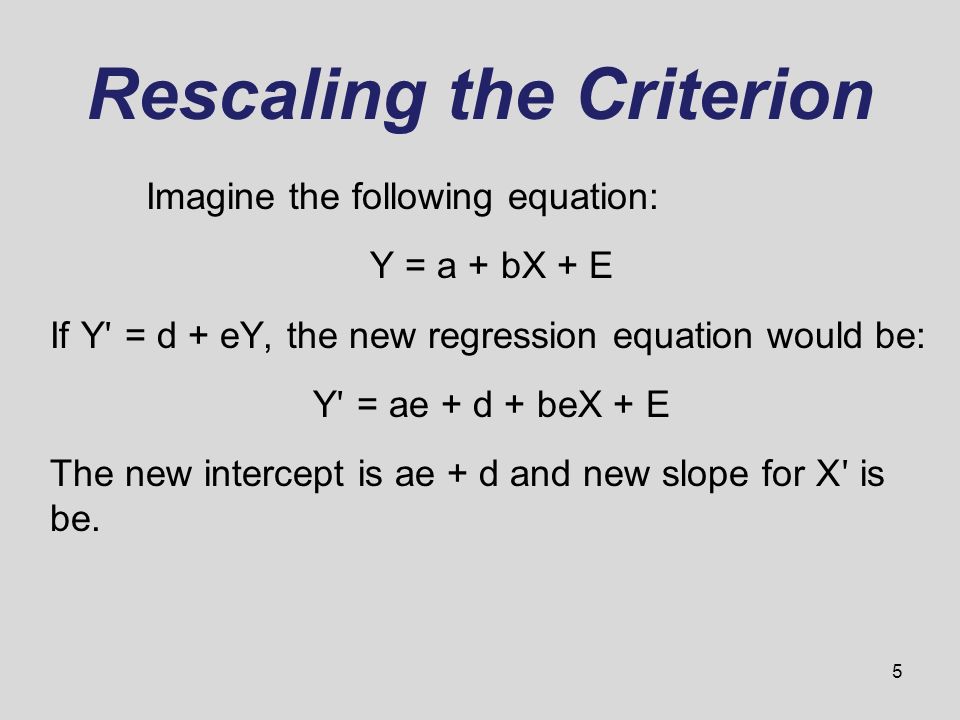 Rescaling the Criterion

Imagine the following equation:

$Y = a + bX + E$

If $Y' = d + eY$, the new regression equation would be:

$Y' = ae + d + beX + E$

The new intercept is ae + d and new slope for X' is be.

5